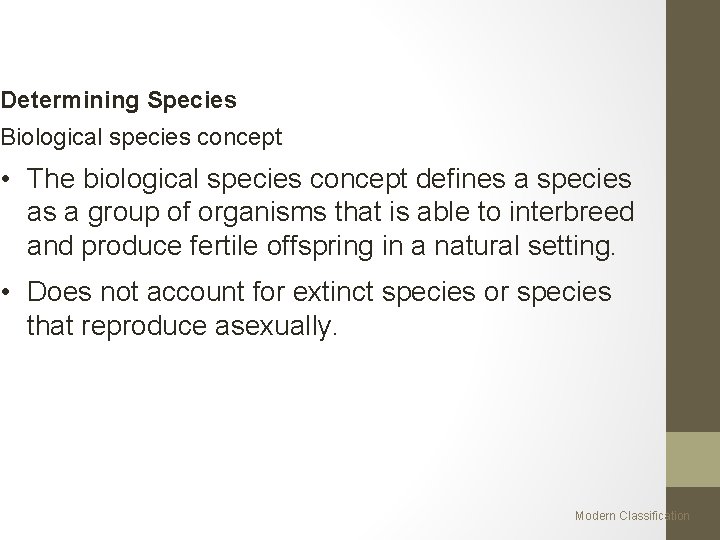 Determining Species

Biological species concept

• The biological species concept defines a species as a group of organisms that is able to interbreed and produce fertile offspring in a natural setting.

• Does not account for extinct species or species that reproduce asexually.

Modern Classification